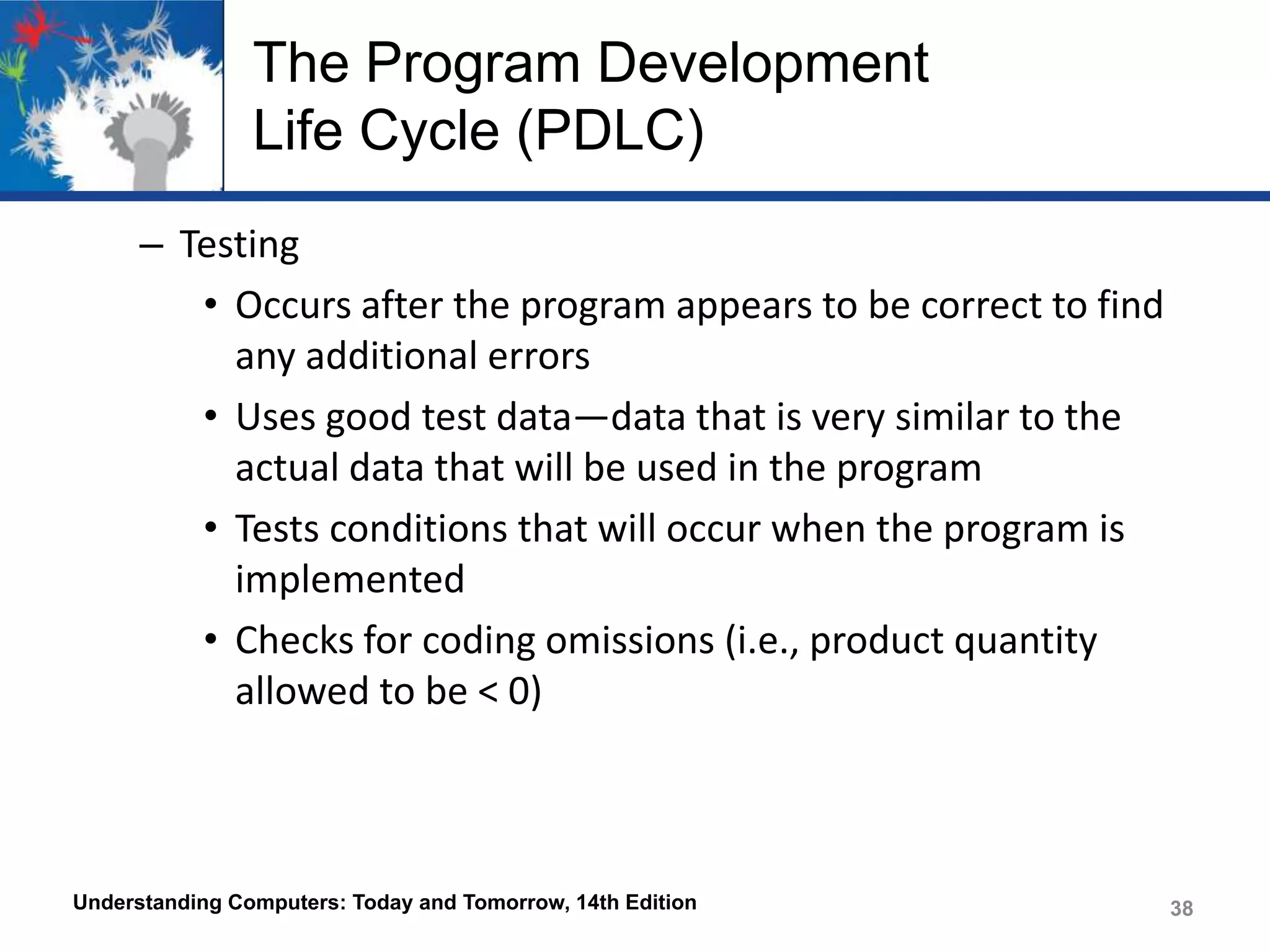 The Program Development Life Cycle (PDLC)

– Testing

• Occurs after the program appears to be correct to find any additional errors

• Uses good test data—data that is very similar to the actual data that will be used in the program

• Tests conditions that will occur when the program is implemented

• Checks for coding omissions (i.e., product quantity allowed to be < 0)

Understanding Computers: Today and Tomorrow, 14th Edition

38